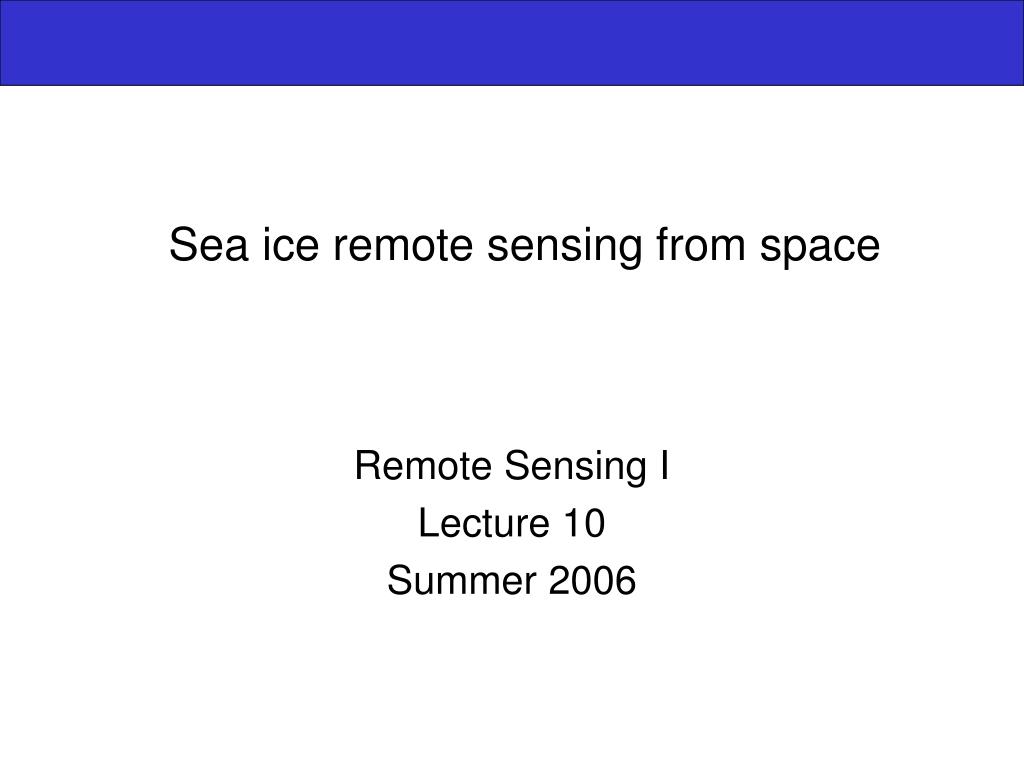 Sea ice remote sensing from space

Remote Sensing I
Lecture 10
Summer 2006